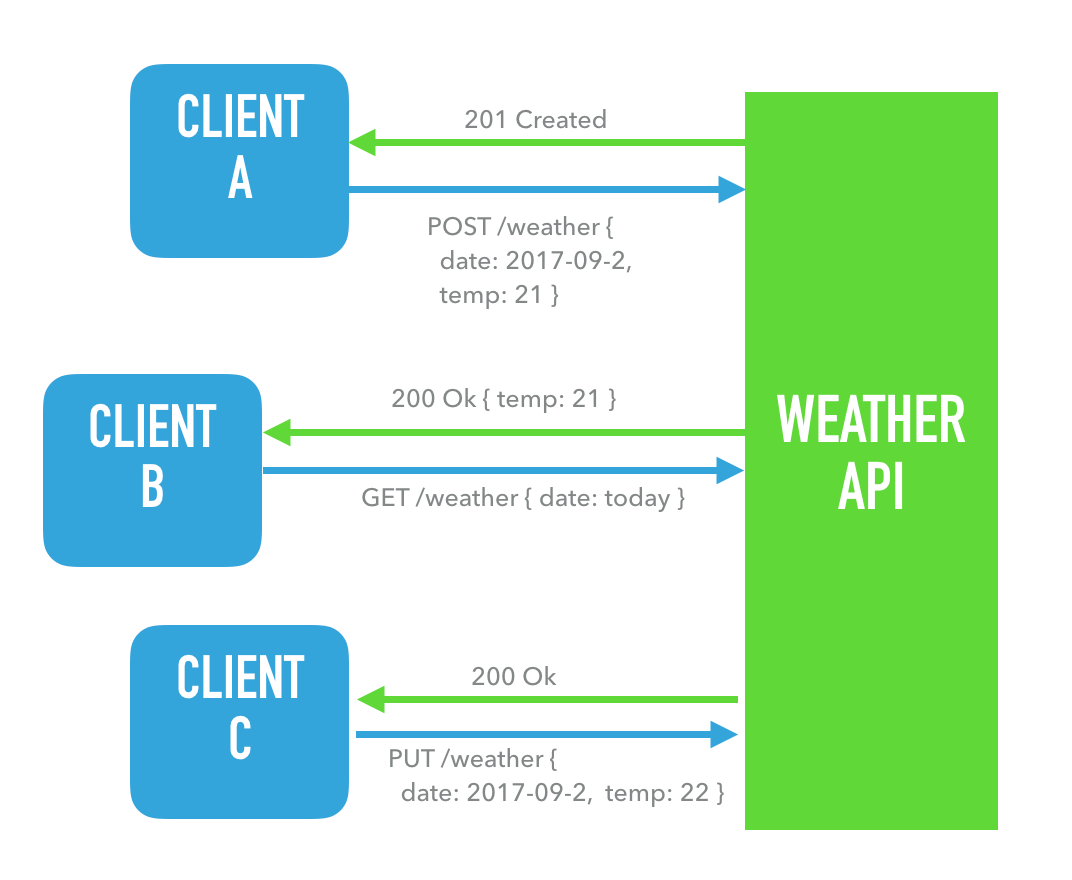 CLIENT
A

201 Created

POST /weather {
date: 2017-09-2,
temp: 21 }

CLIENT
B

200 Ok { temp: 21 }

GET /weather { date: today }

CLIENT
C

200 Ok

PUT /weather {
date: 2017-09-2, temp: 22 }

WEATHER
API